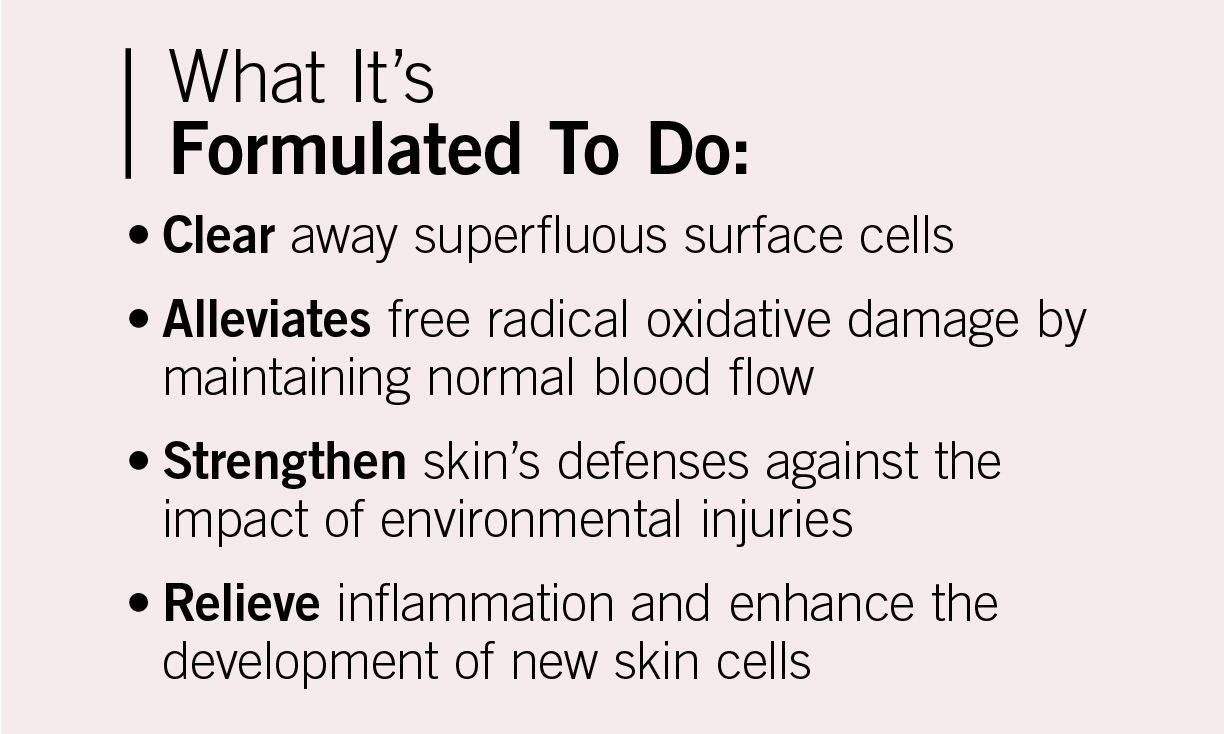 What It's
Formulated To Do:

• Clear away superfluous surface cells

• Alleviates free radical oxidative damage by maintaining normal blood flow

• Strengthen skin's defenses against the impact of environmental injuries

• Relieve inflammation and enhance the development of new skin cells